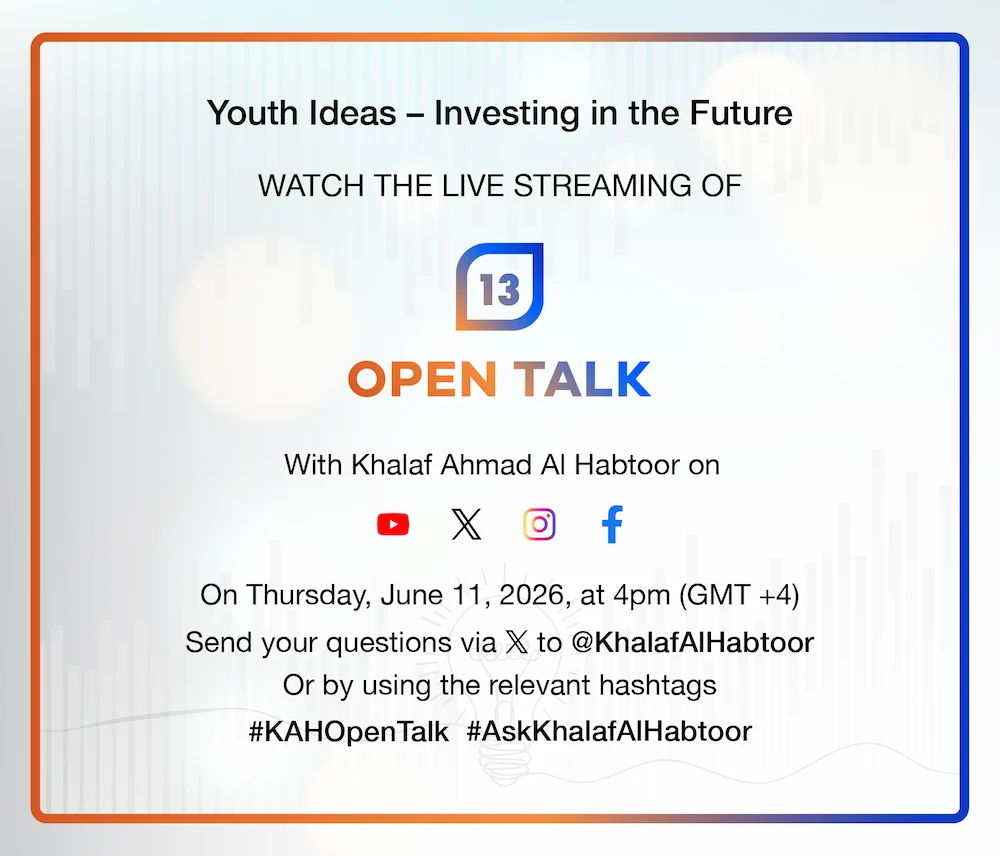 Youth Ideas – Investing in the Future

WATCH THE LIVE STREAMING OF

13

OPEN TALK

With Khalaf Ahmad Al Habtoor on

On Thursday, June 11, 2026, at 4pm (GMT +4)
Send your questions via 𝕏 to @KhalafAlHabtoor
Or by using the relevant hashtags
#KAHOpenTalk #AskKhalafAlHabtoor